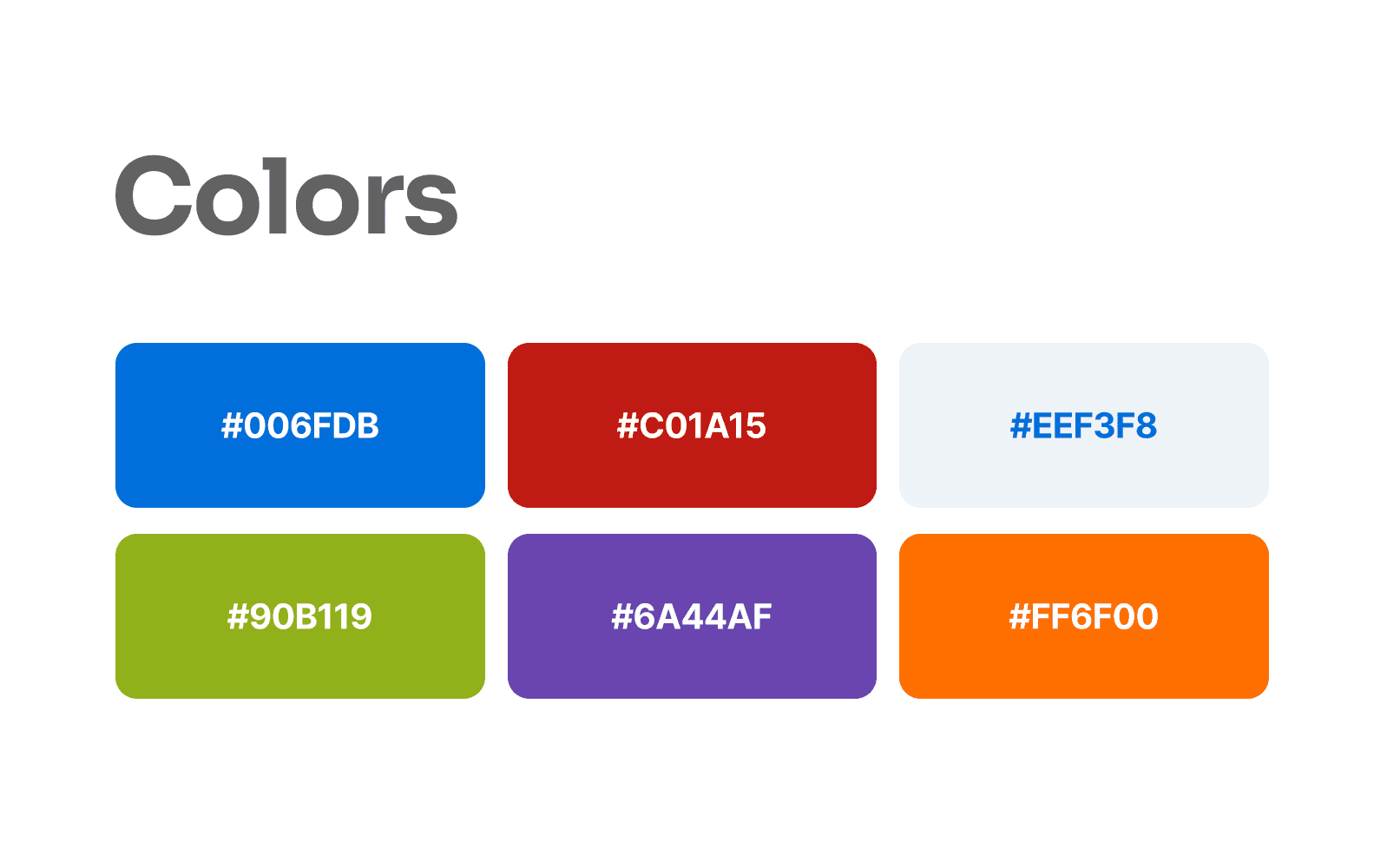 Colors

#006FDB

#C01A15

#EEF3F8

#90B119

#6A44AF

#FF6F00